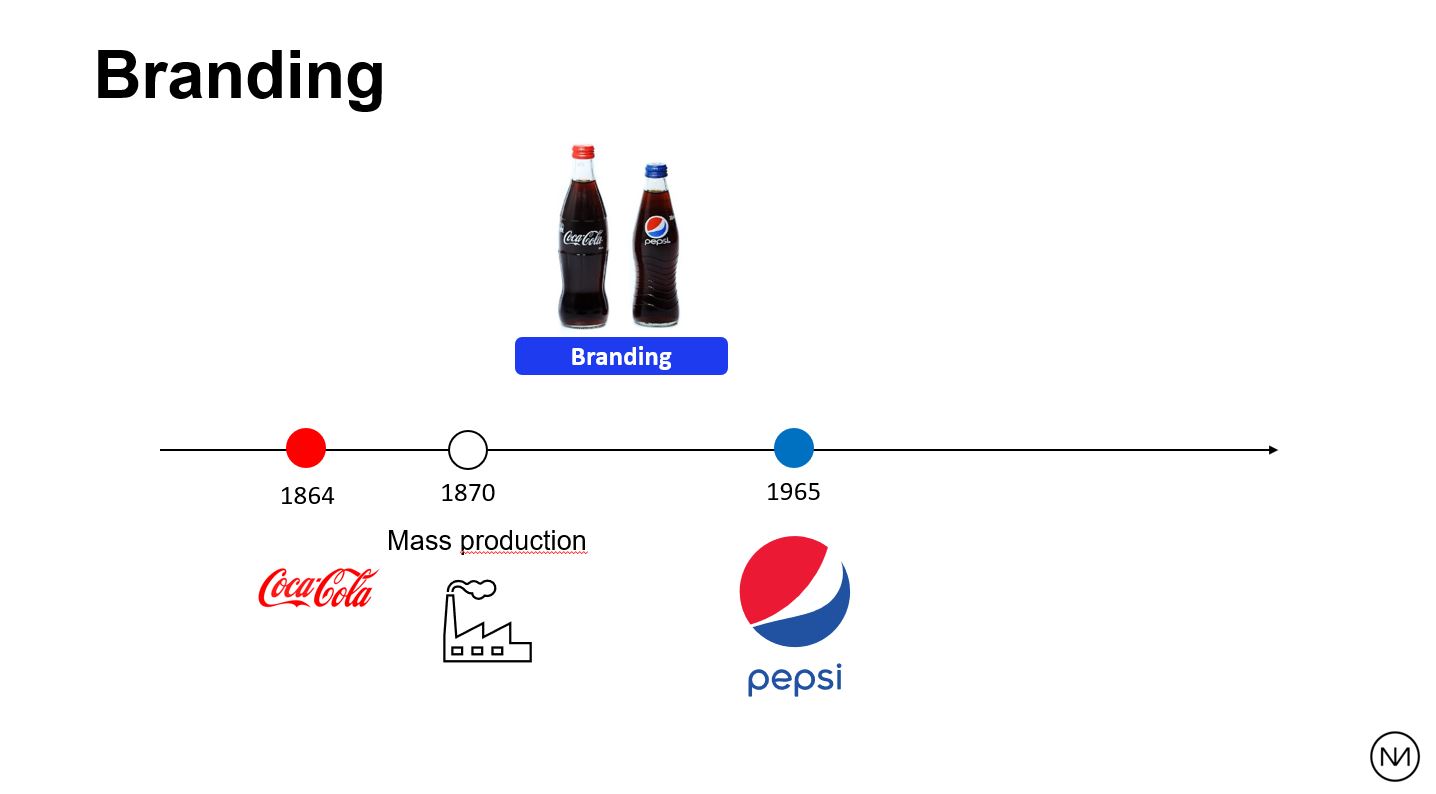 Branding

Coca-Cola

pepsi

Branding

1864

1870

1965

Mass production

Coca-Cola

pepsi

NM